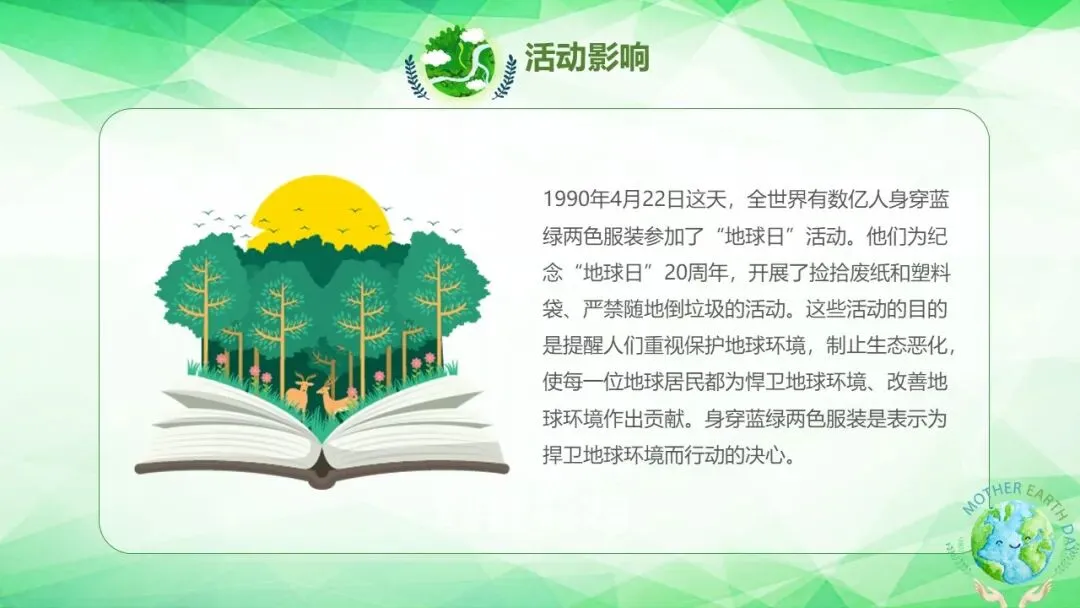 活动影响

1990年4月22日这天，全世界有数亿人身穿蓝绿两色服装参加了“地球日”活动。他们为纪念“地球日”20周年，开展了捡拾废纸和塑料袋、严禁随地倒垃圾的活动。这些活动的目的是提醒人们重视保护地球环境，制止生态恶化，使每一位地球居民都为悍卫地球环境、改善地球环境作出贡献。身穿蓝绿两色服装是表示为捍卫地球环境而行动的决心。

MOTHER EARTH DAY